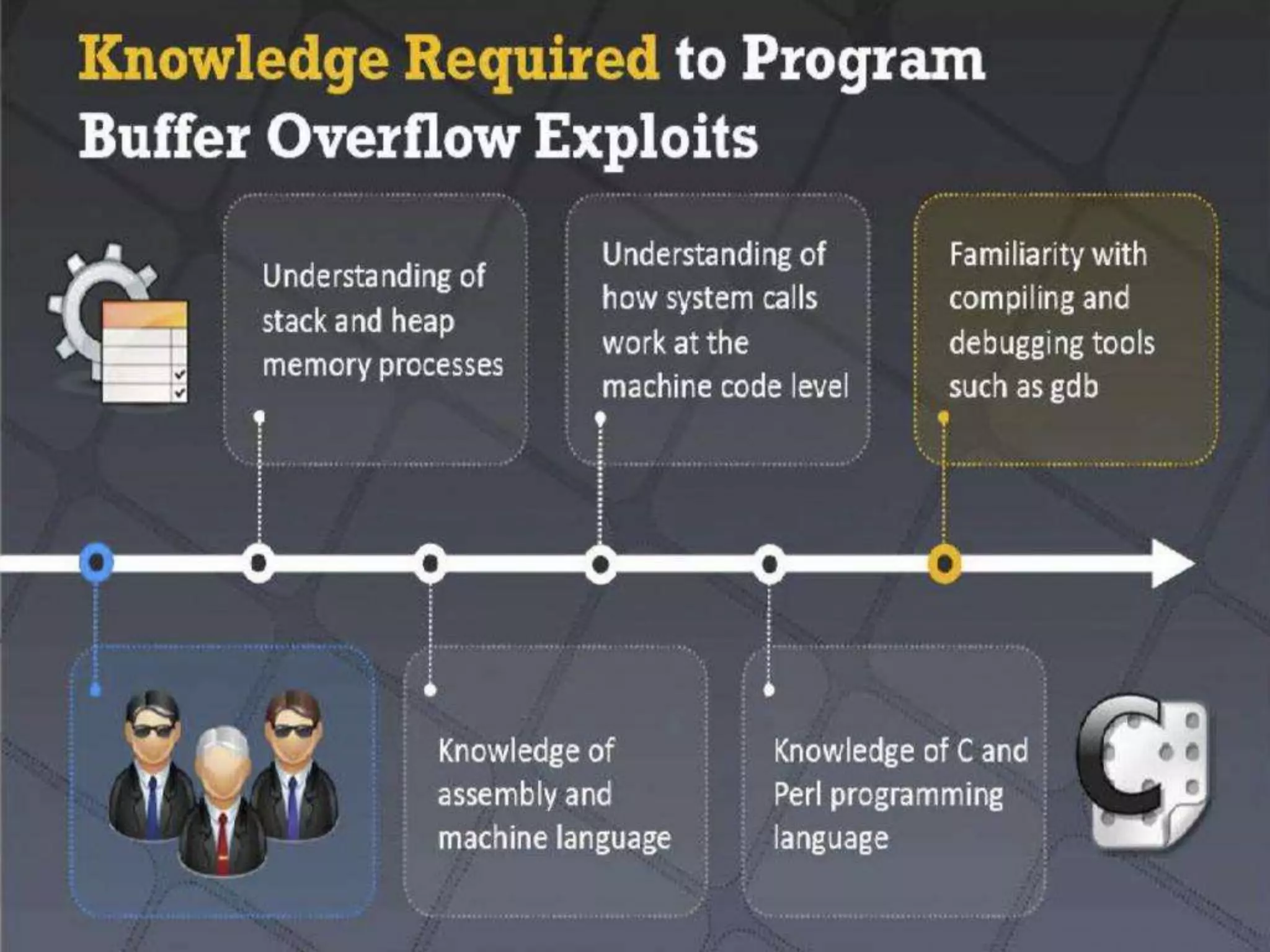 Knowledge Required to Program Buffer Overflow Exploits

Understanding of stack and heap memory processes

Understanding of how system calls work at the machine code level

Familiarity with compiling and debugging tools such as gdb

Knowledge of assembly and machine language

Knowledge of C and Perl programming language

C